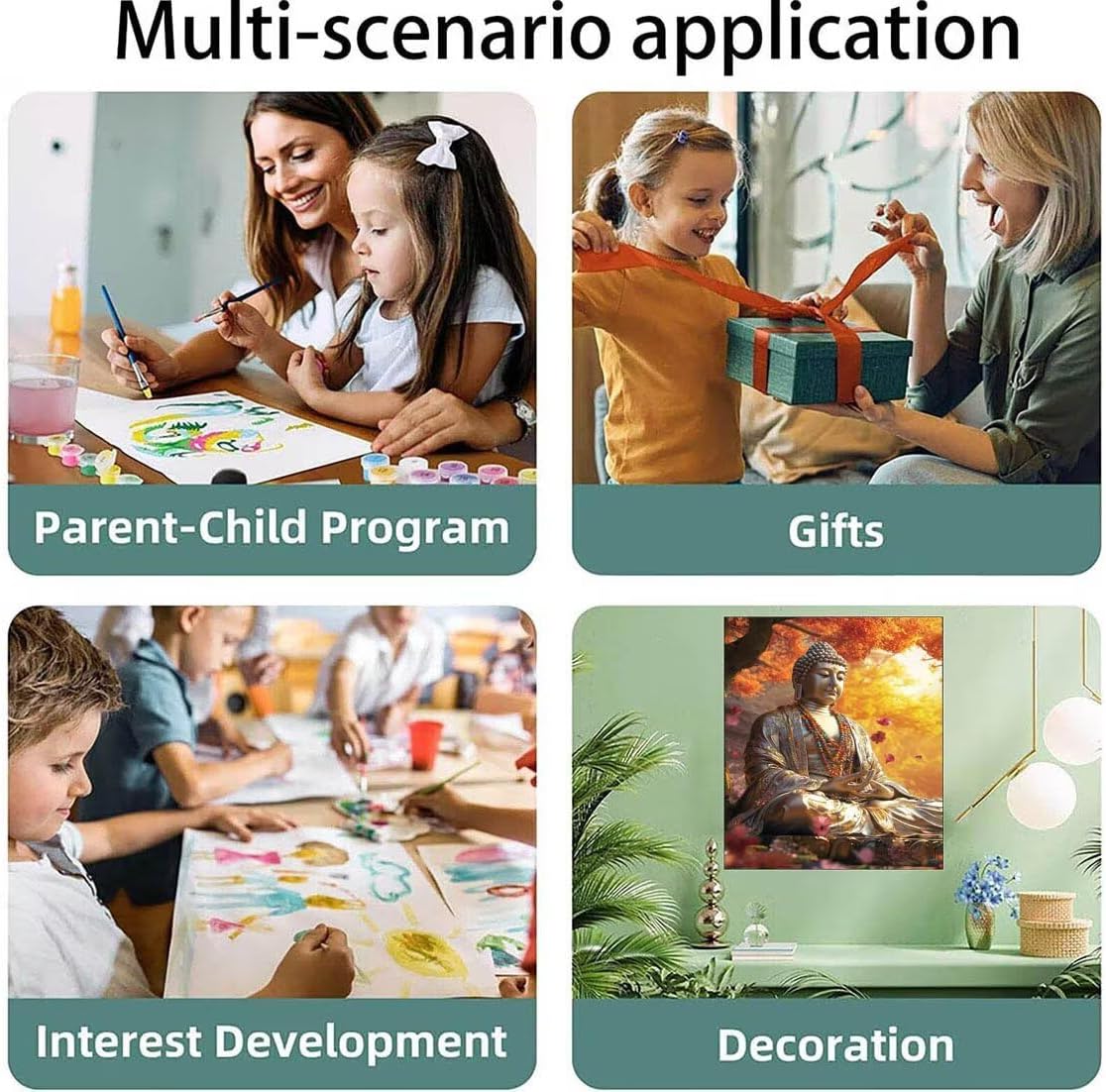 Multi-scenario application

Parent-Child Program

Gifts

Interest Development

Decoration